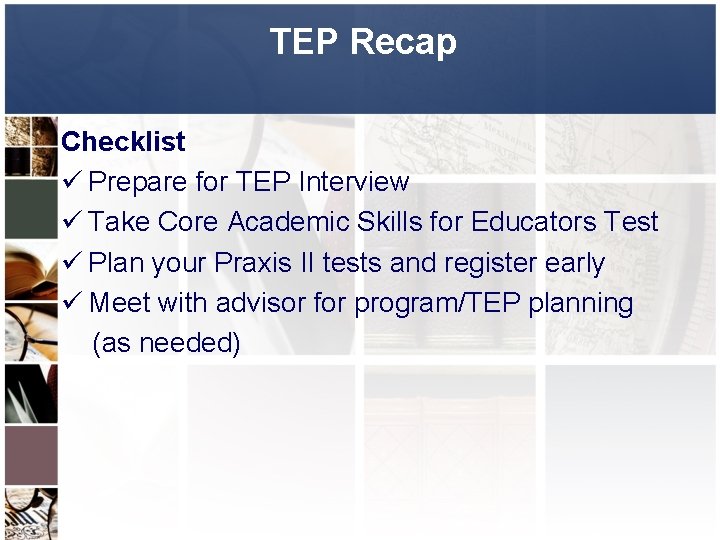 TEP Recap

Checklist
✓ Prepare for TEP Interview
✓ Take Core Academic Skills for Educators Test
✓ Plan your Praxis II tests and register early
✓ Meet with advisor for program/TEP planning (as needed)